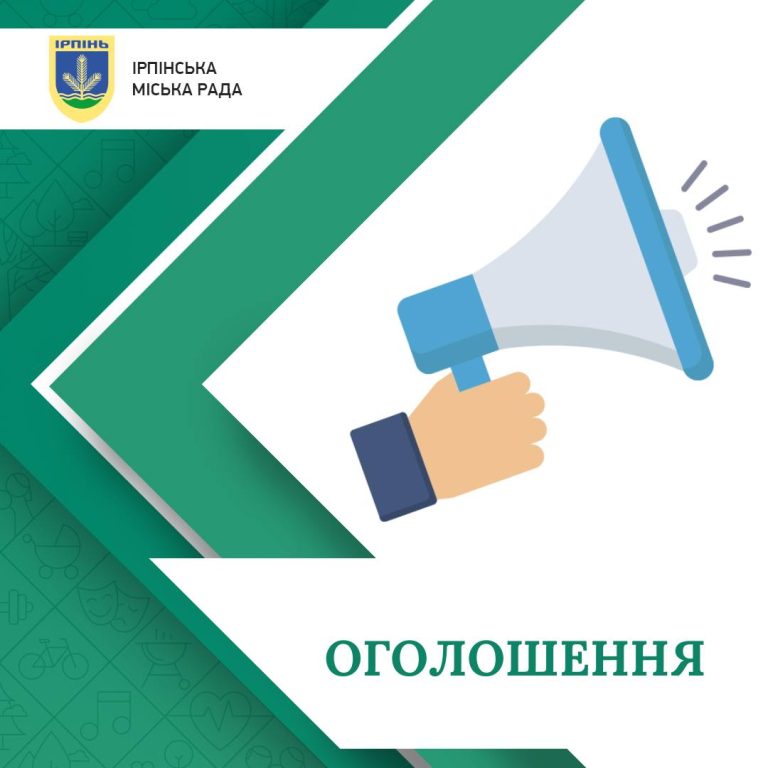 ІРПІНЬ

ІРПІНСЬКА
МІСЬКА РАДА

ОГОЛОШЕННЯ